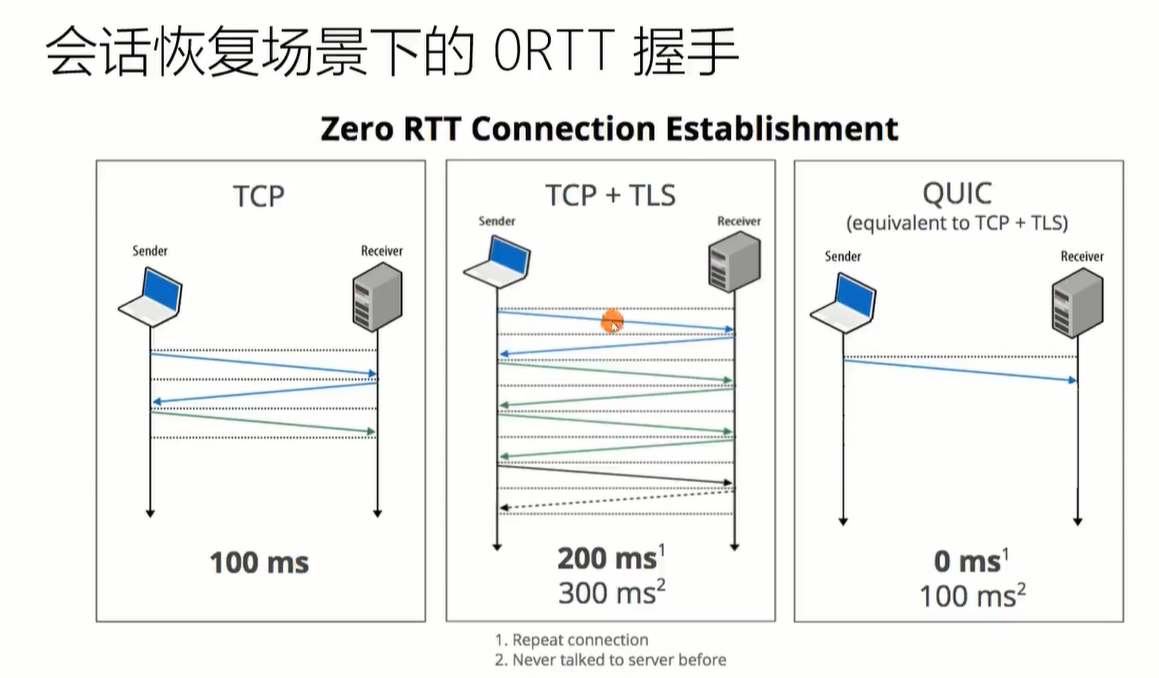 会话恢复场景下的 0RTT 握手

Zero RTT Connection Establishment

TCP

Sender

Receiver

100 ms

TCP + TLS

Sender

Receiver

200 ms$^1$
300 ms$^2$

QUIC
(equivalent to TCP + TLS)

Sender

Receiver

0 ms$^1$
100 ms$^2$

1. Repeat connection
2. Never talked to server before